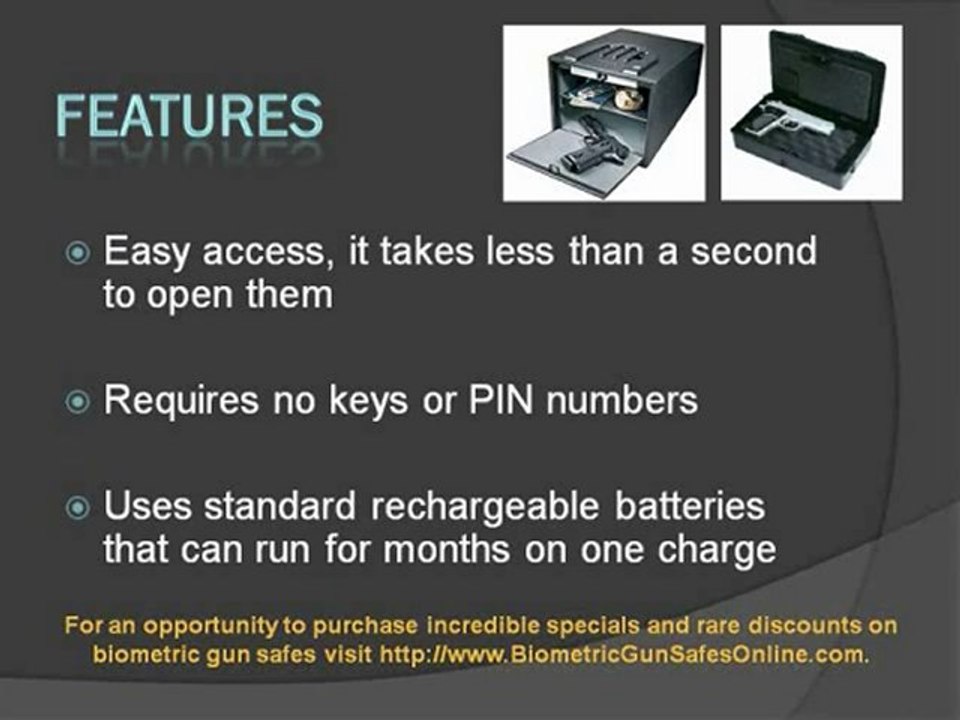 FEATURES

Easy access, it takes less than a second to open them

Requires no keys or PIN numbers

Uses standard rechargeable batteries that can run for months on one charge

For an opportunity to purchase incredible specials and rare discounts on biometric gun safes visit http://www.BiometricGunSafesOnline.com.